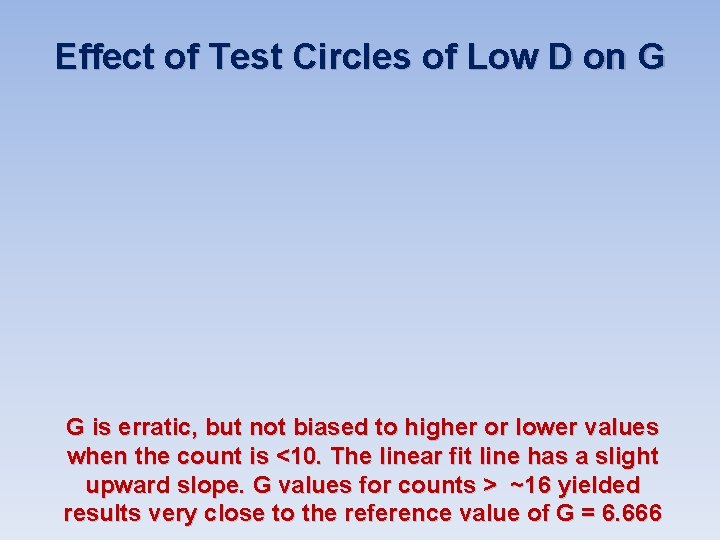 Effect of Test Circles of Low D on G

G is erratic, but not biased to higher or lower values when the count is <10. The linear fit line has a slight upward slope. G values for counts > ~16 yielded results very close to the reference value of G = 6.666